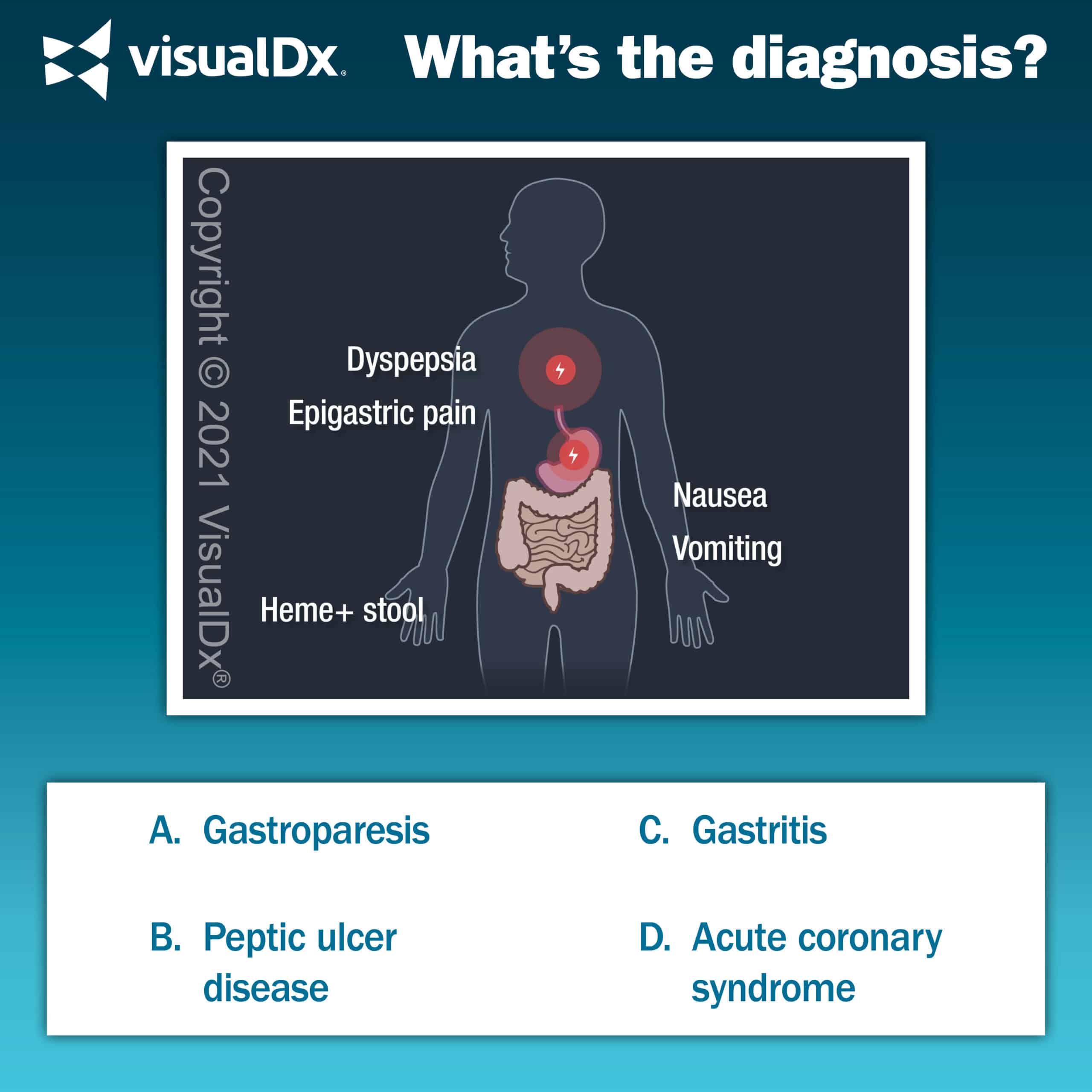 visualDx®

What's the diagnosis?

Copyright © 2021 VisualDx®

Dyspepsia

Epigastric pain

Nausea

Vomiting

Heme+ stool

A. Gastroparesis

B. Peptic ulcer disease

C. Gastritis

D. Acute coronary syndrome